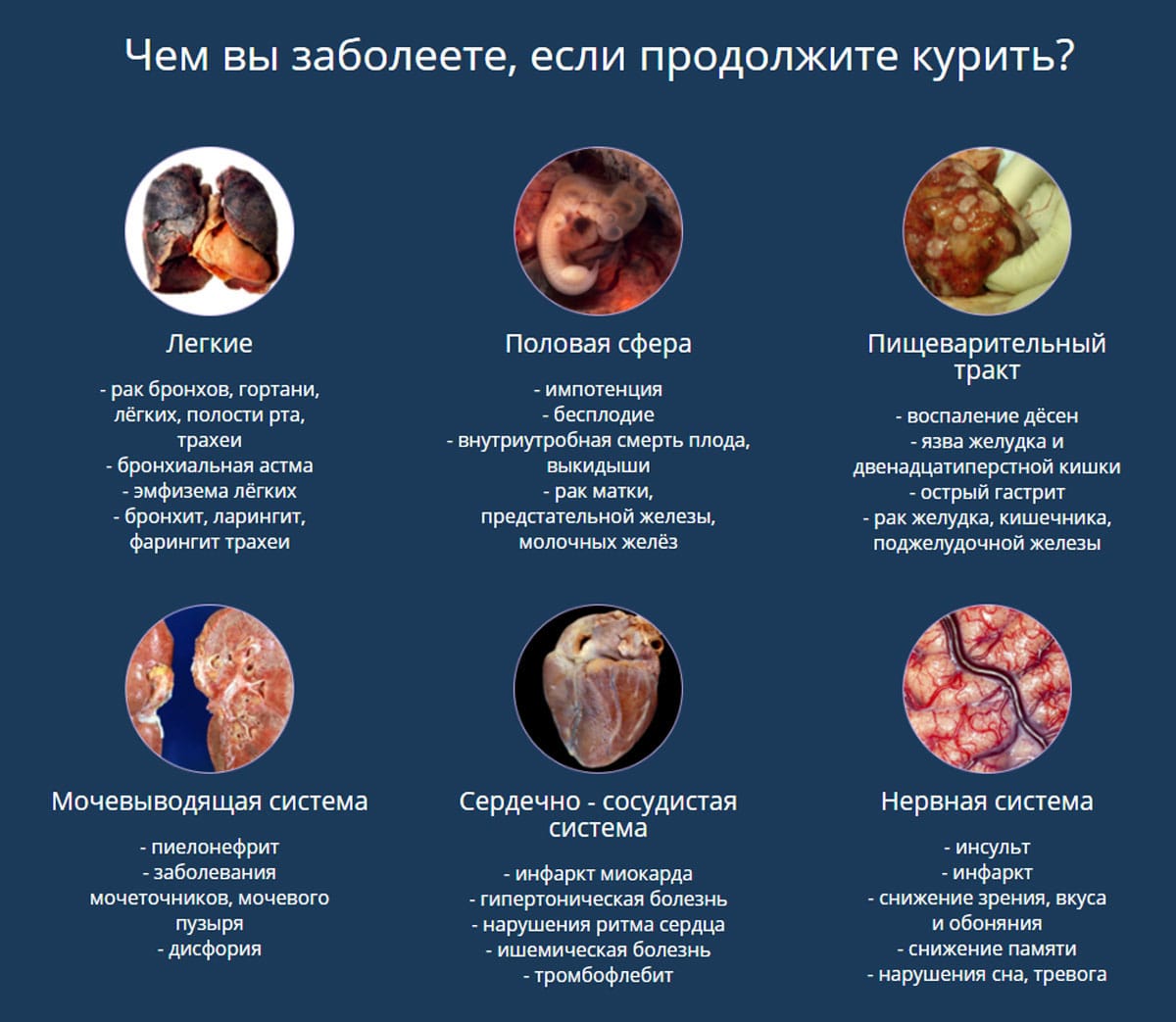 Чем вы заболеете, если продолжите курить?

Легкие

- рак бронхов, гортани, лёгких, полости рта, трахеи
- бронхиальная астма
- эмфизема лёгких
- бронхит, ларингит, фарингит трахеи

Половая сфера

- импотенция
- бесплодие
- внутриутробная смерть плода, выкидыши
- рак матки, предстательной железы, молочных желёз

Пищеварительный тракт

- воспаление дёсен
- язва желудка и двенадцатиперстной кишки
- острый гастрит
- рак желудка, кишечника, поджелудочной железы

Мочевыводящая система

- пиелонефрит
- заболевания мочеточников, мочевого пузыря
- дисфория

Сердечно - сосудистая система

- инфаркт миокарда
- гипертоническая болезнь
- нарушения ритма сердца
- ишемическая болезнь
- тромбофлебит

Нервная система

- инсульт
- инфаркт
- снижение зрения, вкуса и обоняния
- снижение памяти
- нарушения сна, тревога